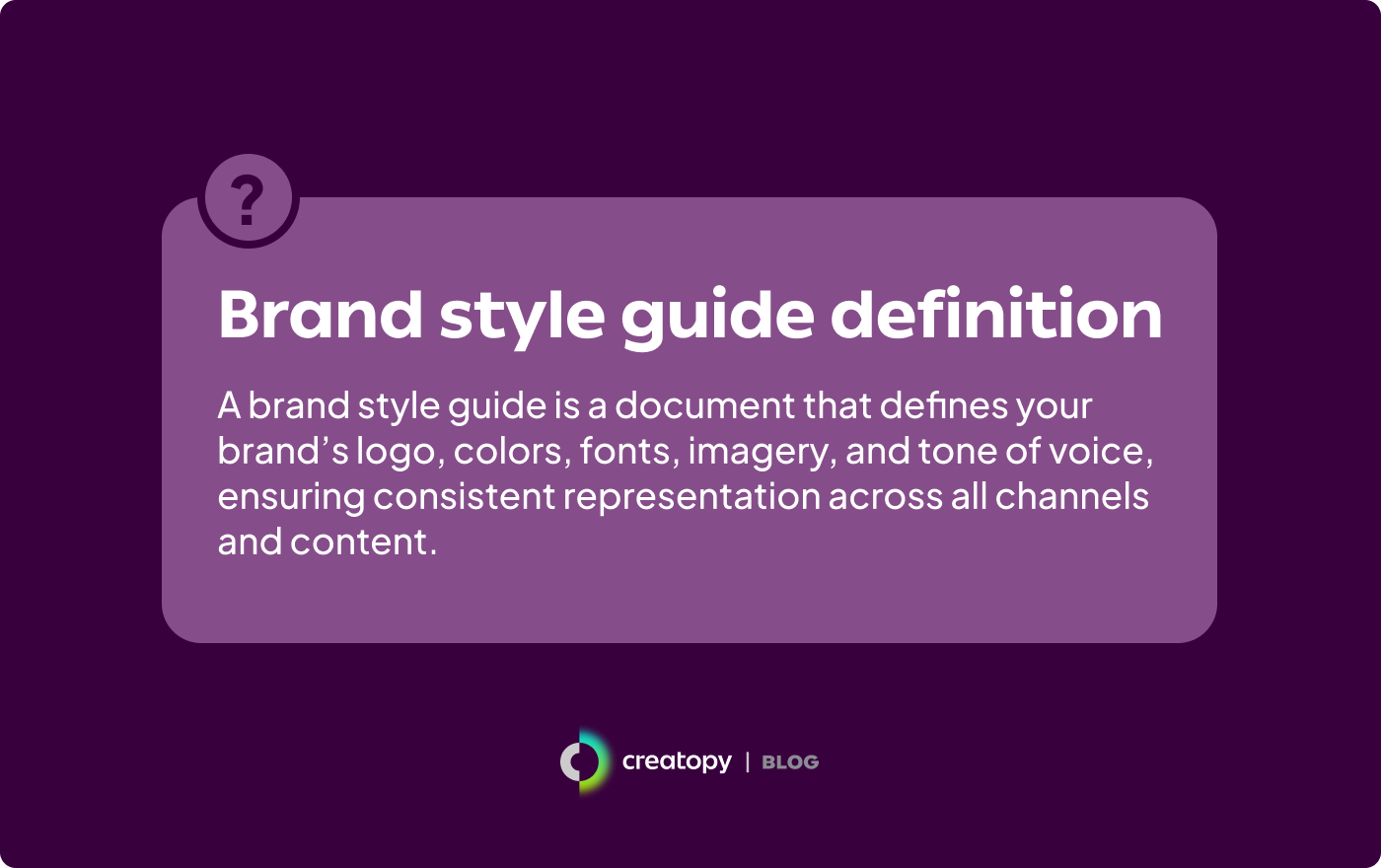 ?

Brand style guide definition

A brand style guide is a document that defines your brand’s logo, colors, fonts, imagery, and tone of voice, ensuring consistent representation across all channels and content.

creatopy | BLOG